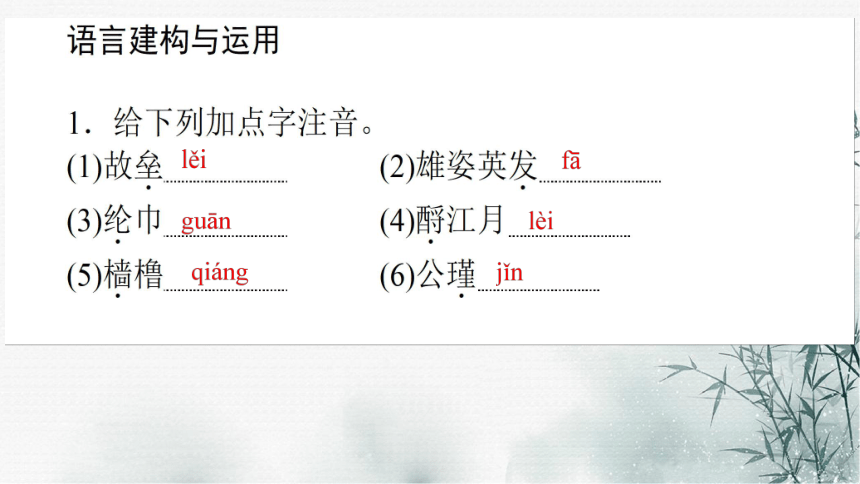 语言建构与运用

1．给下列加点字注音。

(1)故垒 lěi

(2)雄姿英发 fā

(3)纶巾 guān

(4)酹江月 lèi

(5)樯橹 qiáng

(6)公瑾 jǐn